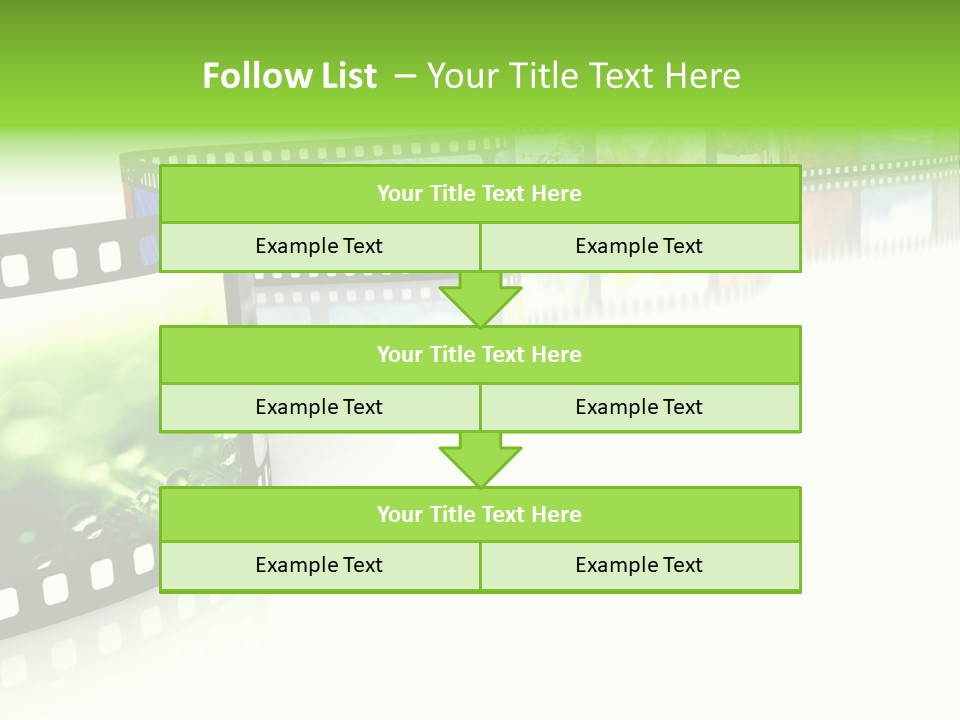 Follow List – Your Title Text Here

Your Title Text Here

Example Text

Example Text

Your Title Text Here

Example Text

Example Text

Your Title Text Here

Example Text

Example Text